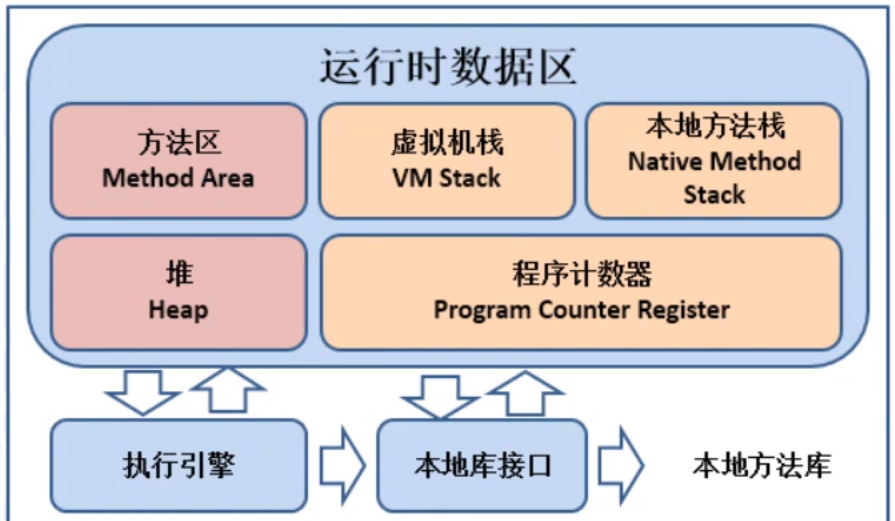 运行时数据区

方法区
Method Area

虚拟机栈
VM Stack

本地方法栈
Native Method Stack

堆
Heap

程序计数器
Program Counter Register

执行引擎

本地库接口

本地方法库